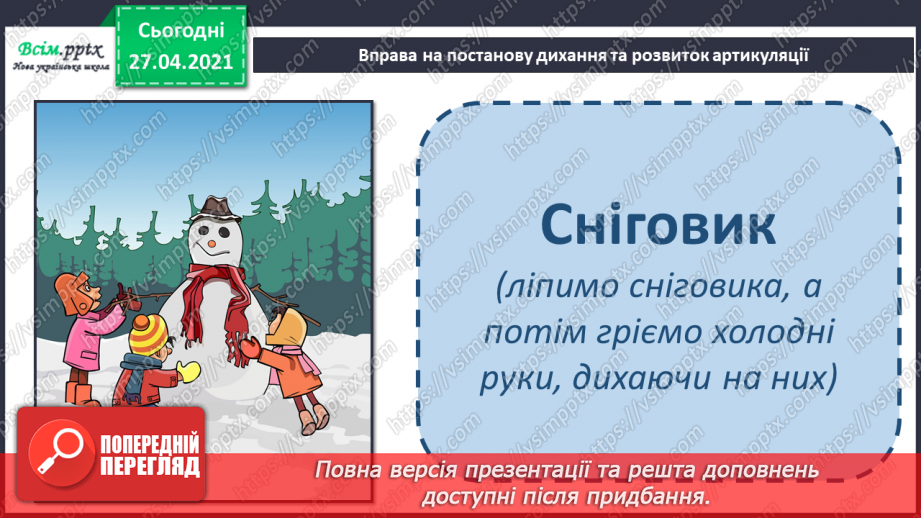 Всім.pptx
Нова українська школа

Сьогодні
27.04.2021

Вправа на постанову дихання та розвиток артикуляції

Сніговик

(ліпимо сніговика, а потім гріємо холодні руки, дихаючи на них)

ПОПЕРЕДНІЙ ПЕРЕГЛЯД

Повна версія презентації та решта доповнень доступні після придбання.

https://vsimpptx.com